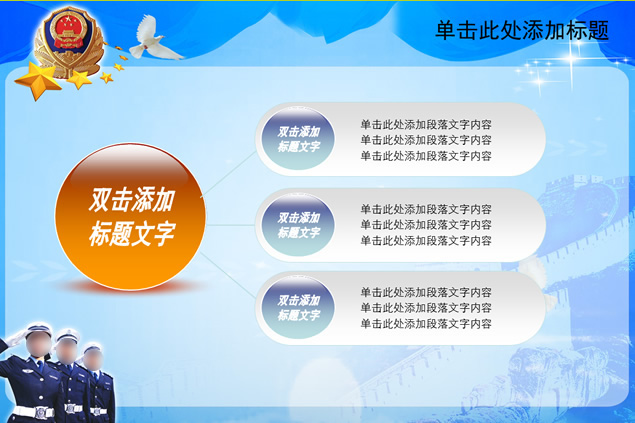 单击此处添加标题

双击添加标题文字

双击添加标题文字

单击此处添加段落文字内容
单击此处添加段落文字内容
单击此处添加段落文字内容

双击添加标题文字

单击此处添加段落文字内容
单击此处添加段落文字内容
单击此处添加段落文字内容

双击添加标题文字

单击此处添加段落文字内容
单击此处添加段落文字内容
单击此处添加段落文字内容